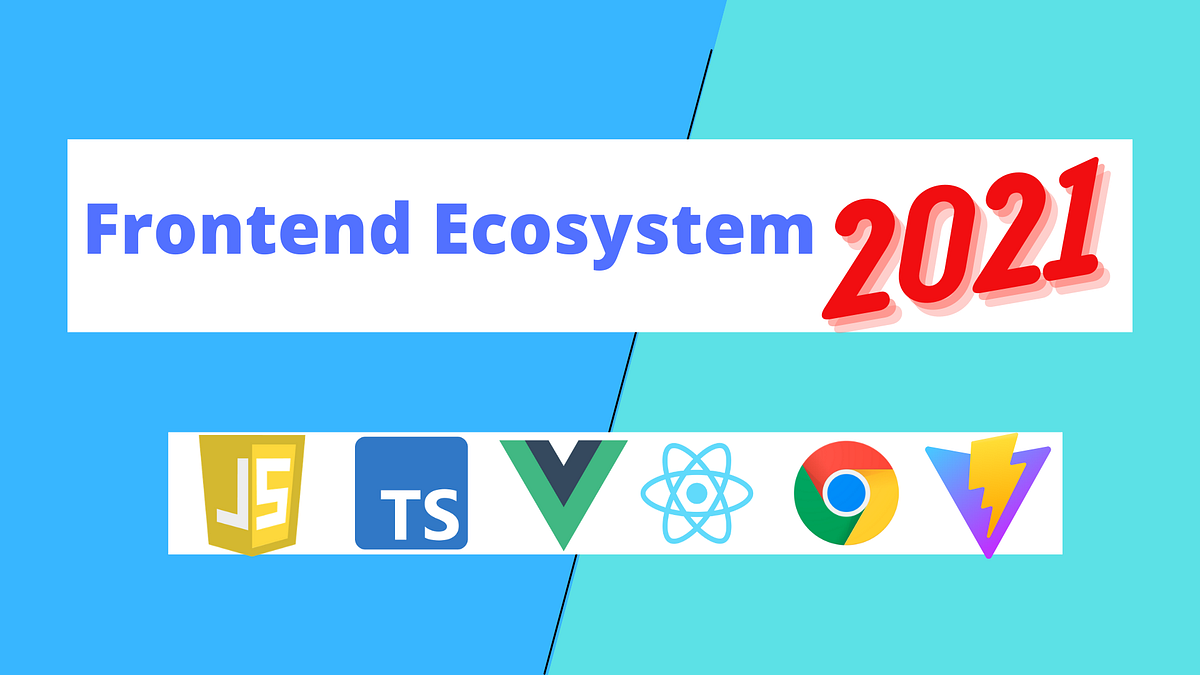 Frontend Ecosystem 2021

JS TS